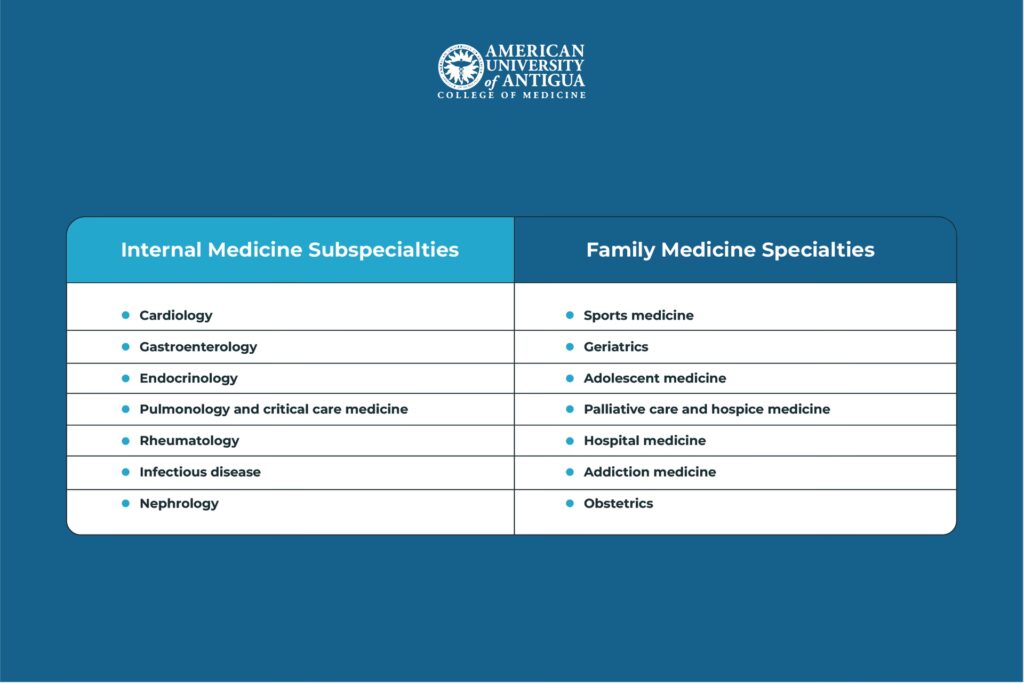 AMERICAN UNIVERSITY of ANTIGUA
COLLEGE OF MEDICINE

| Internal Medicine Subspecialties | Family Medicine Specialties |
|---|---|
| Cardiology | Sports medicine |
| Gastroenterology | Geriatrics |
| Endocrinology | Adolescent medicine |
| Pulmonology and critical care medicine | Palliative care and hospice medicine |
| Rheumatology | Hospital medicine |
| Infectious disease | Addiction medicine |
| Nephrology | Obstetrics |